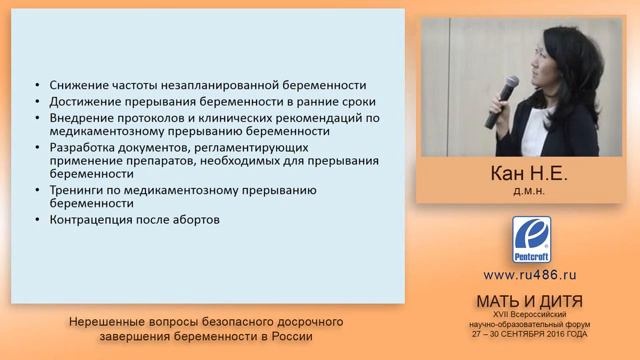 • Снижение частоты незапланированной беременности
• Достижение прерывания беременности в ранние сроки
• Внедрение протоколов и клинических рекомендаций по медикаментозному прерыванию беременности
• Разработка документов, регламентирующих применение препаратов, необходимых для прерывания беременности
• Тренинги по медикаментозному прерыванию беременности
• Контрацепция после абортов

Кан Н.Е.
д.м.н.

Pentcroft

www.ru486.ru

МАТЬ И ДИТЯ
XVII Всероссийский научно-образовательный форум
27 – 30 СЕНТЯБРЯ 2016 ГОДА

Нерешенные вопросы безопасного досрочного завершения беременности в России